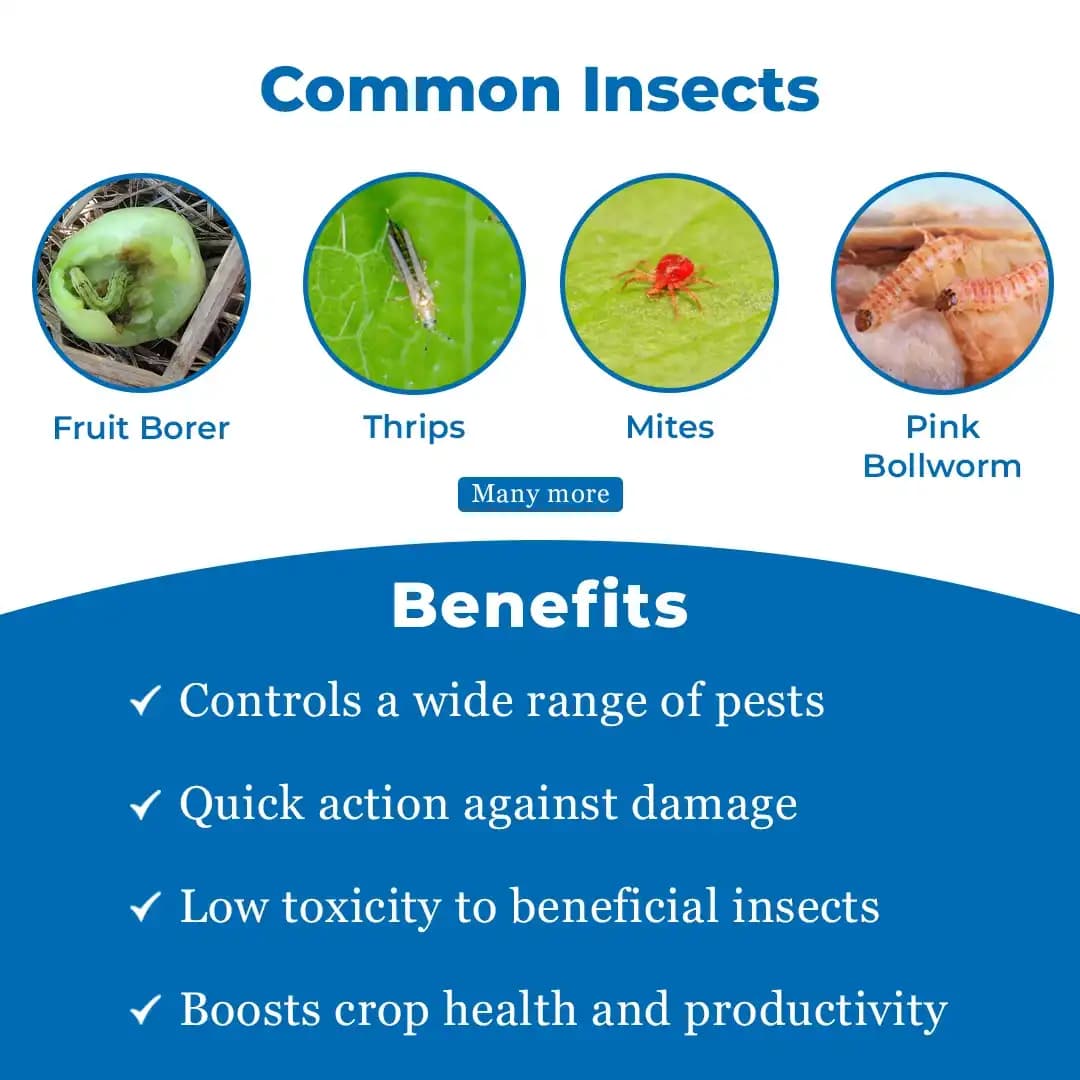 Common Insects

Fruit Borer

Thrips

Mites

Pink Bollworm

Many more

Benefits

✓ Controls a wide range of pests

✓ Quick action against damage

✓ Low toxicity to beneficial insects

✓ Boosts crop health and productivity